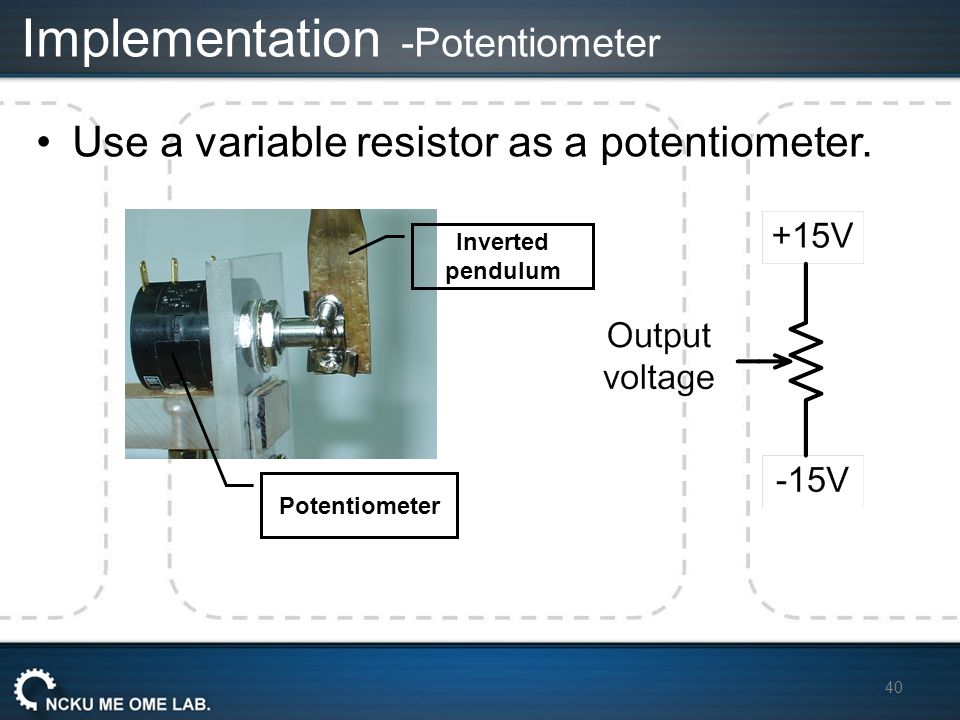 Implementation -Potentiometer

• Use a variable resistor as a potentiometer.

Inverted pendulum

Potentiometer

+15V

Output voltage

-15V

NCKU ME OME LAB.

40